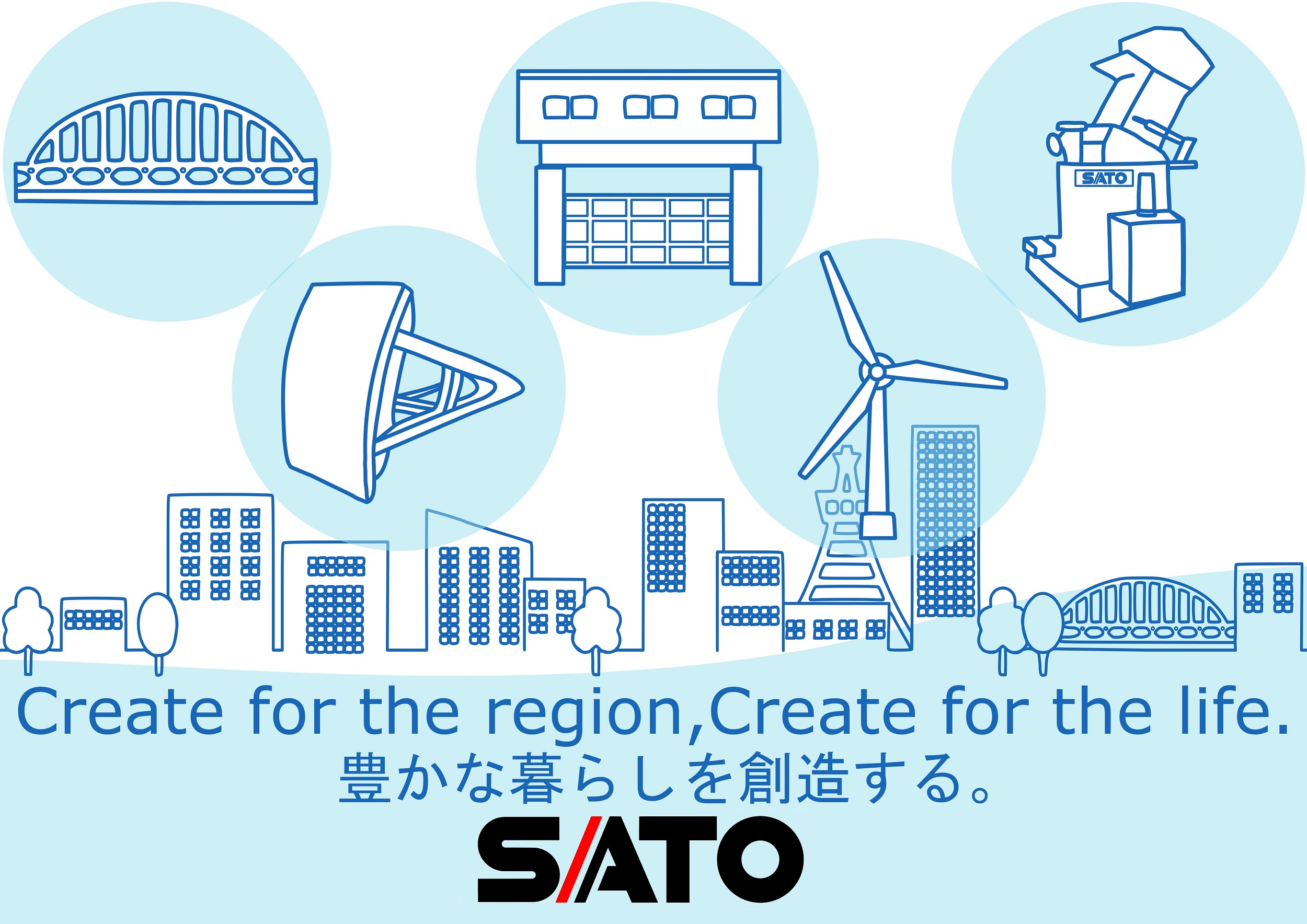 SATO

Create for the region,Create for the life.
豊かな暮らしを創造する。

SATO